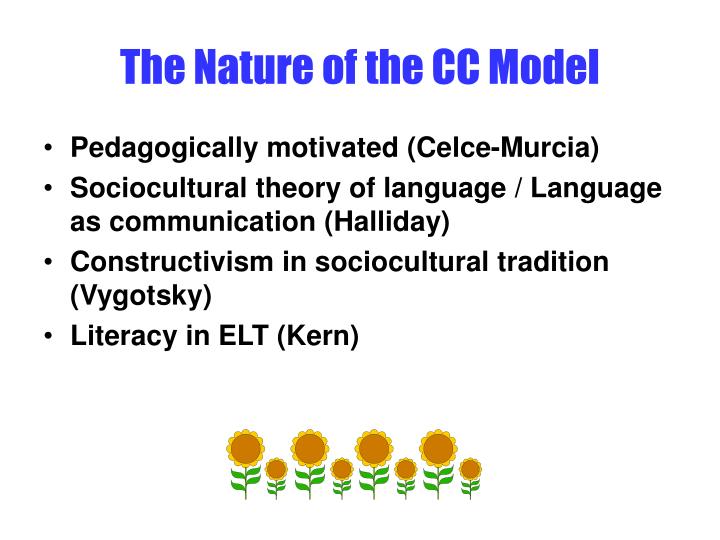 The Nature of the CC Model

• Pedagogically motivated (Celce-Murcia)
• Sociocultural theory of language / Language as communication (Halliday)
• Constructivism in sociocultural tradition (Vygotsky)
• Literacy in ELT (Kern)